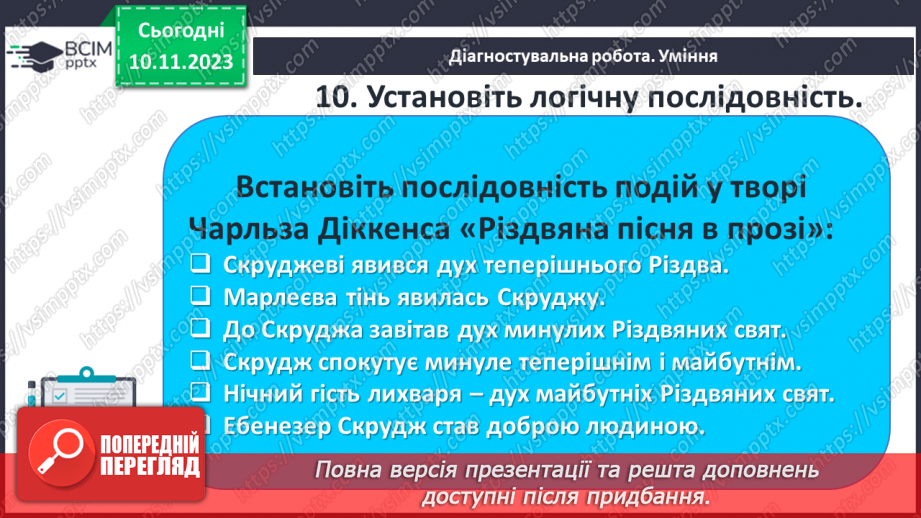 ВСІМ pptx

Сьогодні 10.11.2023

Діагностувальна робота. Уміння

10. Установіть логічну послідовність.

Встановіть послідовність подій у творі Чарльза Діккенса «Різдвяна пісня в прозі»:

❑ Скруджеві явився дух теперішнього Різдва.
❑ Марлеєва тінь явилась Скруджу.
❑ До Скруджа завітав дух минулих Різдвяних свят.
❑ Скрудж спокутує минуле теперішнім і майбутнім.
❑ Нічний гість лихваря – дух майбутніх Різдвяних свят.
❑ Ебенезер Скрудж став доброю людиною.

ПОПЕРЕДНІЙ ПЕРЕГЛЯД

Повна версія презентації та решта доповнень доступні після придбання.

https://vsimpptx.com